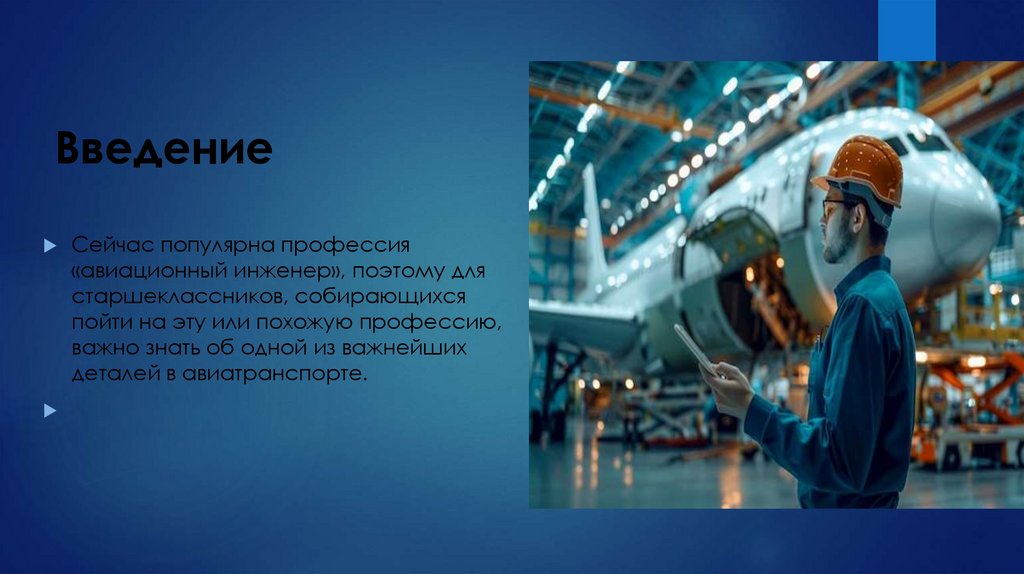 Введение

Сейчас популярна профессия «авиационный инженер», поэтому для старшеклассников, собирающихся пойти на эту или похожую профессию, важно знать об одной из важнейших деталей в авиатранспорте.